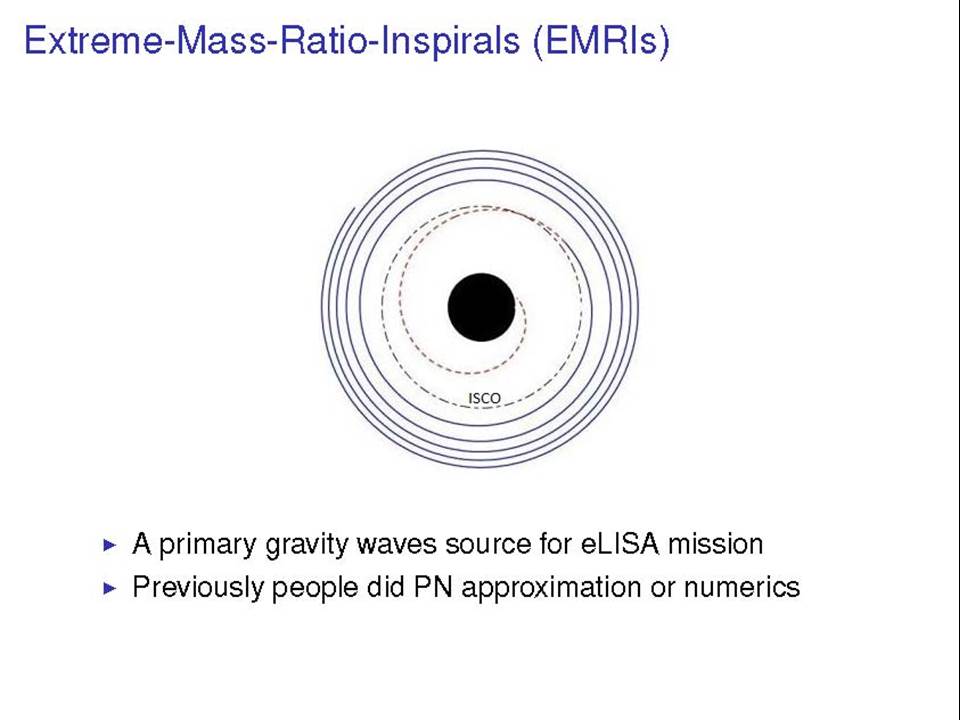 Extreme-Mass-Ratio-Inspirals (EMRIs)

ISCO

▸ A primary gravity waves source for eLISA mission
▸ Previously people did PN approximation or numerics